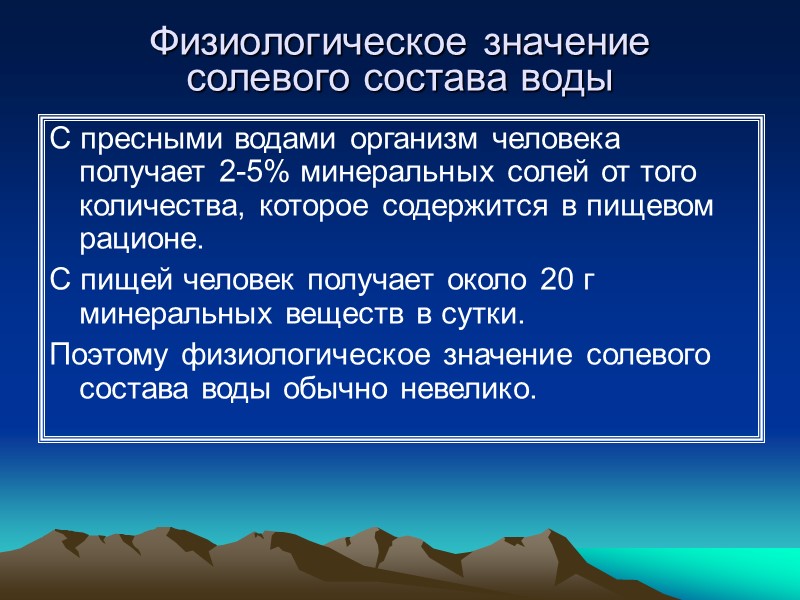 Физиологическое значение солевого состава воды

С пресными водами организм человека получает 2-5% минеральных солей от того количества, которое содержится в пищевом рационе.

С пищей человек получает около 20 г минеральных веществ в сутки.

Поэтому физиологическое значение солевого состава воды обычно невелико.